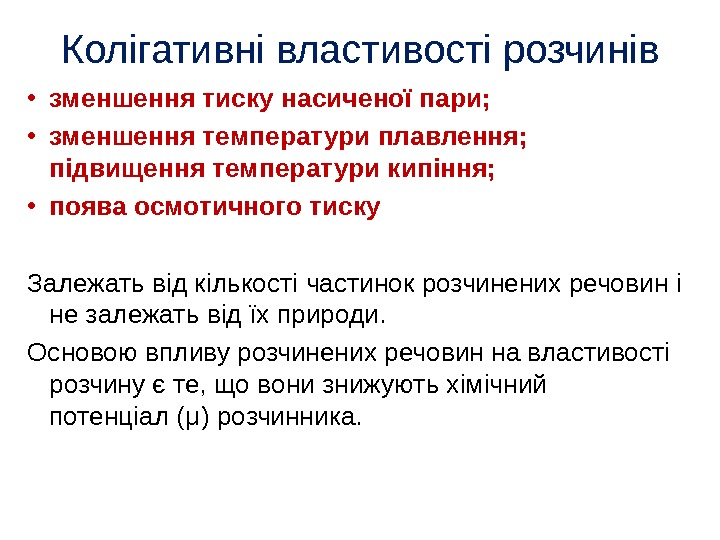 Колігативні властивості розчинів

• зменшення тиску насиченої пари;
• зменшення температури плавлення; підвищення температури кипіння;
• поява осмотичного тиску

Залежать від кількості частинок розчинених речовин і не залежать від їх природи.

Основою впливу розчинених речовин на властивості розчину є те, що вони знижують хімічний потенціал (μ) розчинника.